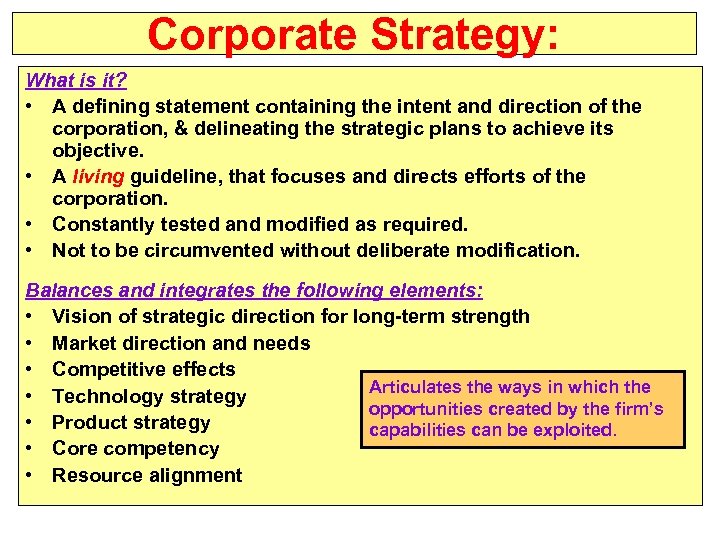 Corporate Strategy:

What is it?
• A defining statement containing the intent and direction of the corporation, & delineating the strategic plans to achieve its objective.
• A living guideline, that focuses and directs efforts of the corporation.
• Constantly tested and modified as required.
• Not to be circumvented without deliberate modification.

Balances and integrates the following elements:
• Vision of strategic direction for long-term strength
• Market direction and needs
• Competitive effects
• Technology strategy
• Product strategy
• Core competency
• Resource alignment

Articulates the ways in which the opportunities created by the firm's capabilities can be exploited.